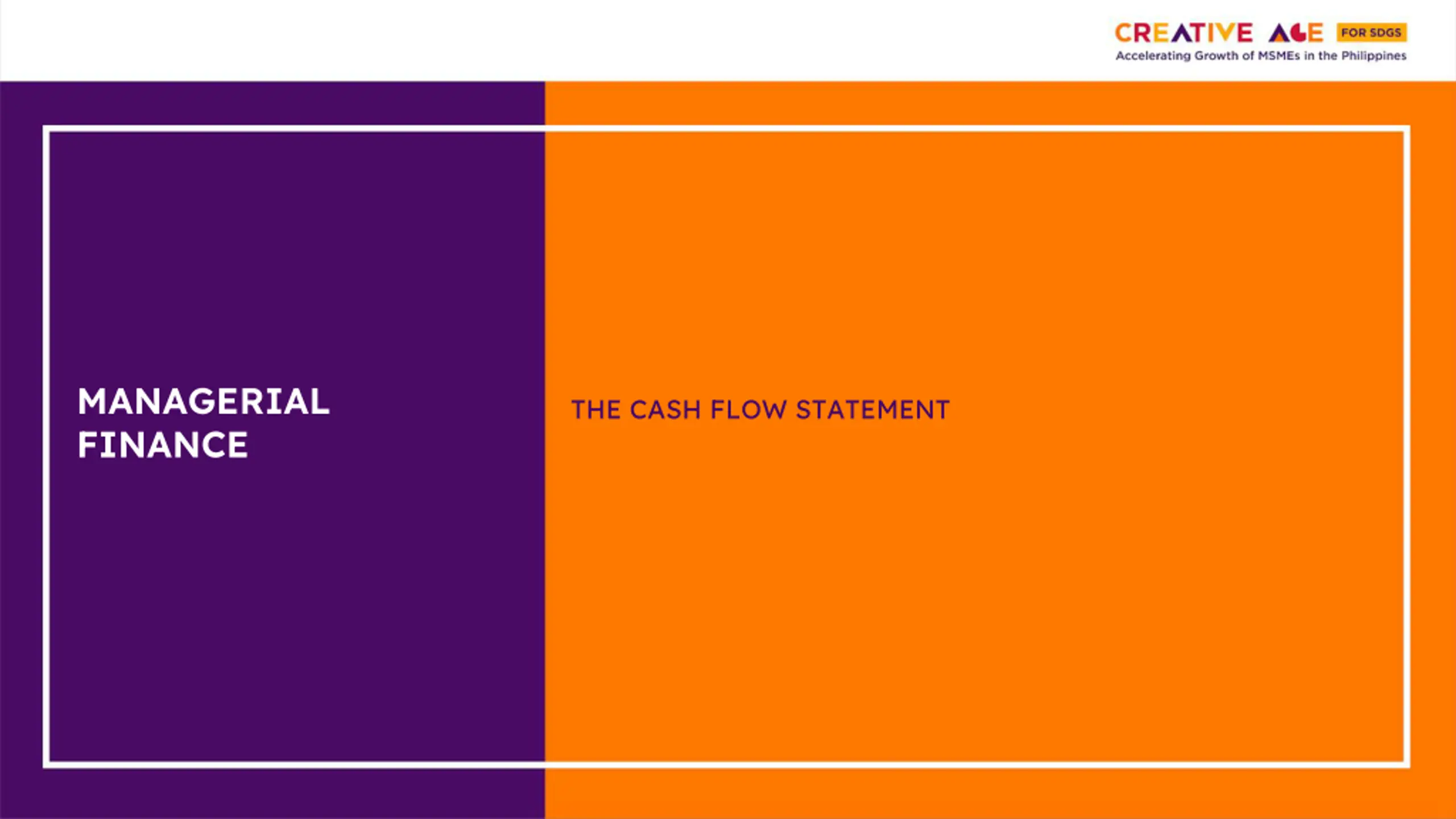 CREATIVE AGE FOR SDGS
Accelerating Growth of MSMEs in the Philippines

MANAGERIAL FINANCE

THE CASH FLOW STATEMENT